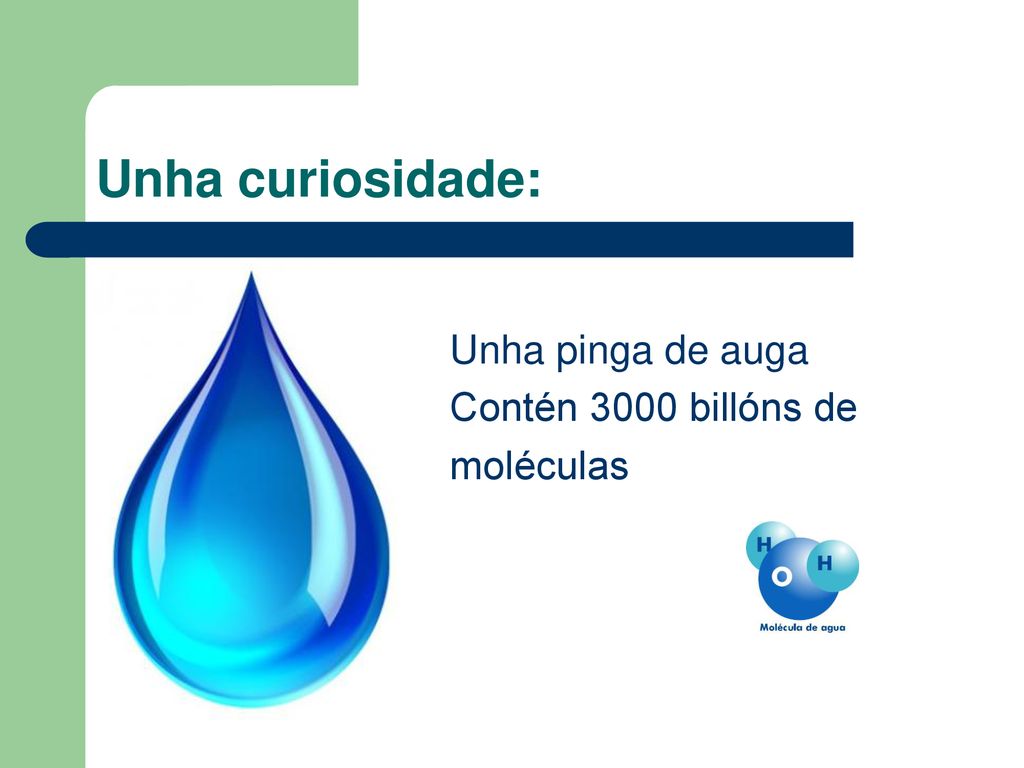 Unha curiosidade:

Unha pinga de auga Contén 3000 billóns de moléculas

H
O
H
Molécula de agua